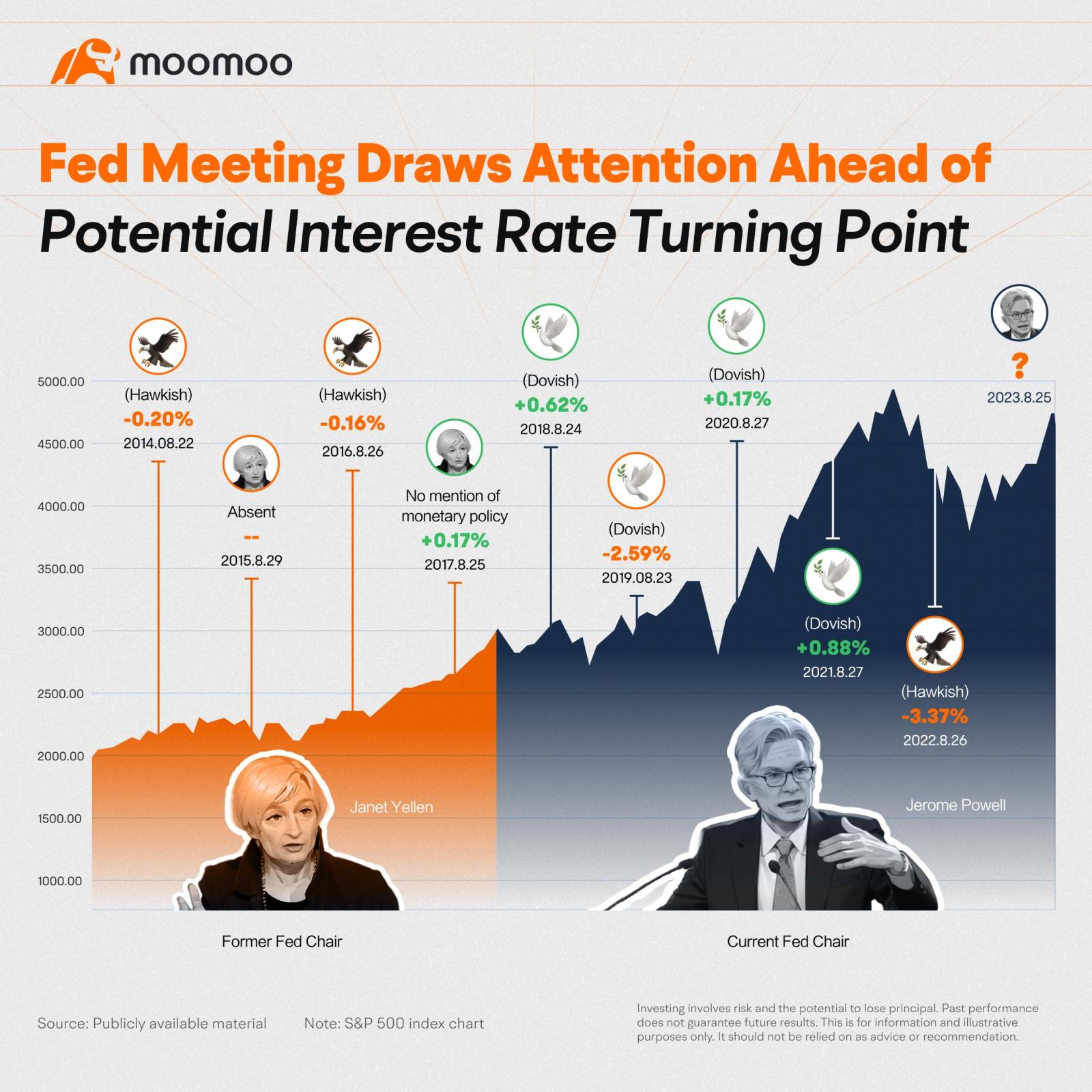 moomoo

Fed Meeting Draws Attention Ahead of
Potential Interest Rate Turning Point

5000.00
4500.00
4000.00
3500.00
3000.00
2500.00
2000.00
1500.00
1000.00

(Hawkish)
-0.20%
2014.08.22

Absent
--
2015.8.29

(Hawkish)
-0.16%
2016.8.26

No mention of monetary policy
+0.17%
2017.8.25

(Dovish)
+0.62%
2018.8.24

(Dovish)
-2.59%
2019.08.23

(Dovish)
+0.17%
2020.8.27

(Dovish)
+0.88%
2021.8.27

(Hawkish)
-3.37%
2022.8.26

?
2023.8.25

Janet Yellen

Jerome Powell

Former Fed Chair

Current Fed Chair

Source: Publicly available material

Note: S&P 500 index chart

Investing involves risk and the potential to lose principal. Past performance does not guarantee future results. This is for information and illustrative purposes only. It should not be relied on as advice or recommendation.